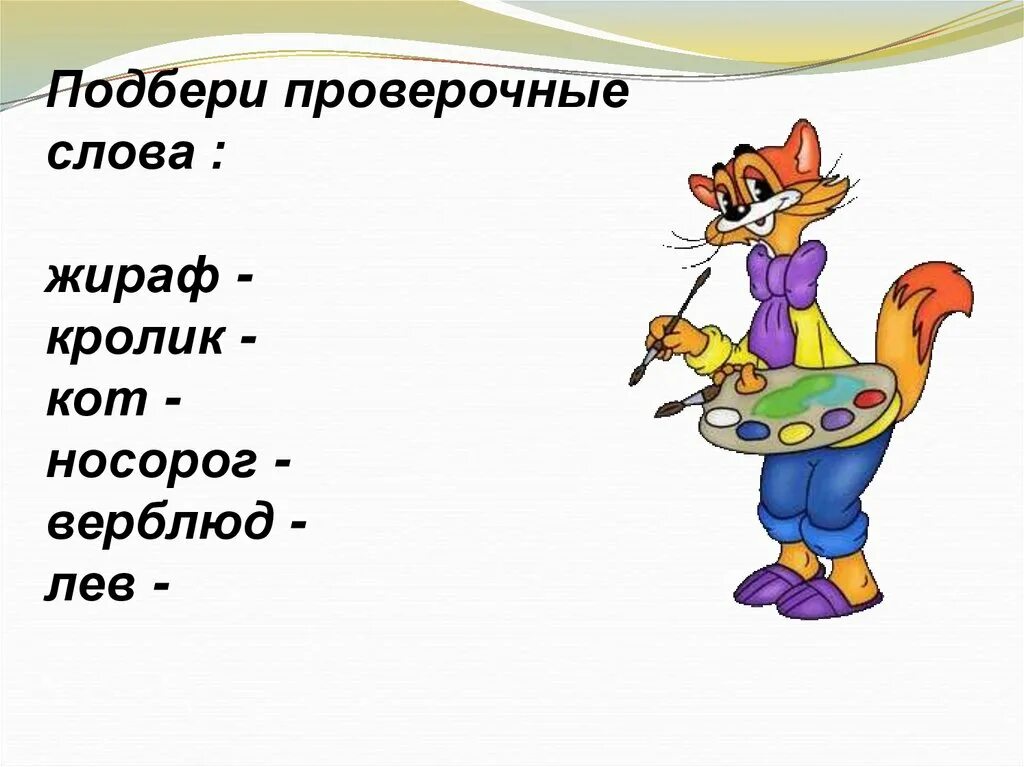 Подбери проверочные слова :

жираф -
кролик -
кот -
носорог -
верблюд -
лев -